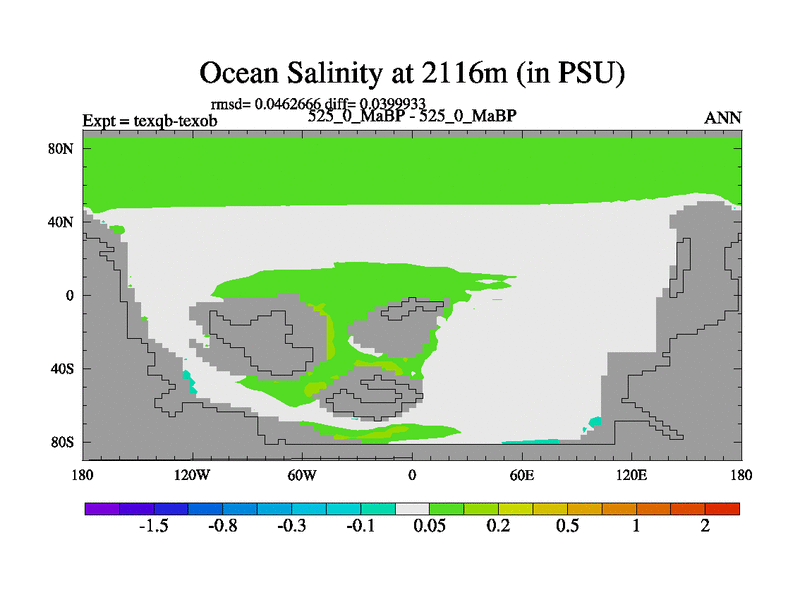 Ocean Salinity at 2116m (in PSU)

rmsd= 0.0462666 diff= 0.0399933

Expt = texqb-texob

525_0_MaBP - 525_0_MaBP

ANN

80N

40N

0

40S

80S

180

120W

60W

0

60E

120E

180

-1.5

-0.8

-0.3

-0.1

0.05

0.2

0.5

1

2